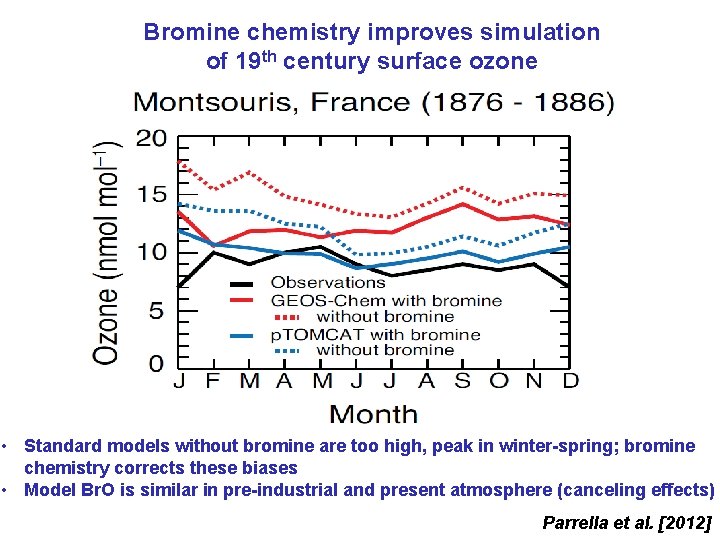 Bromine chemistry improves simulation of 19$^{th}$ century surface ozone

Montsouris, France (1876 - 1886)

Ozone (nmol mol$^{-1}$)

20
15
10
5
0

Observations
GEOS-Chem with bromine
without bromine
pTOMCAT with bromine
without bromine

J F M A M J J A S O N D

Month

• Standard models without bromine are too high, peak in winter-spring; bromine chemistry corrects these biases
• Model BrO is similar in pre-industrial and present atmosphere (canceling effects)

Parrella et al. [2012]